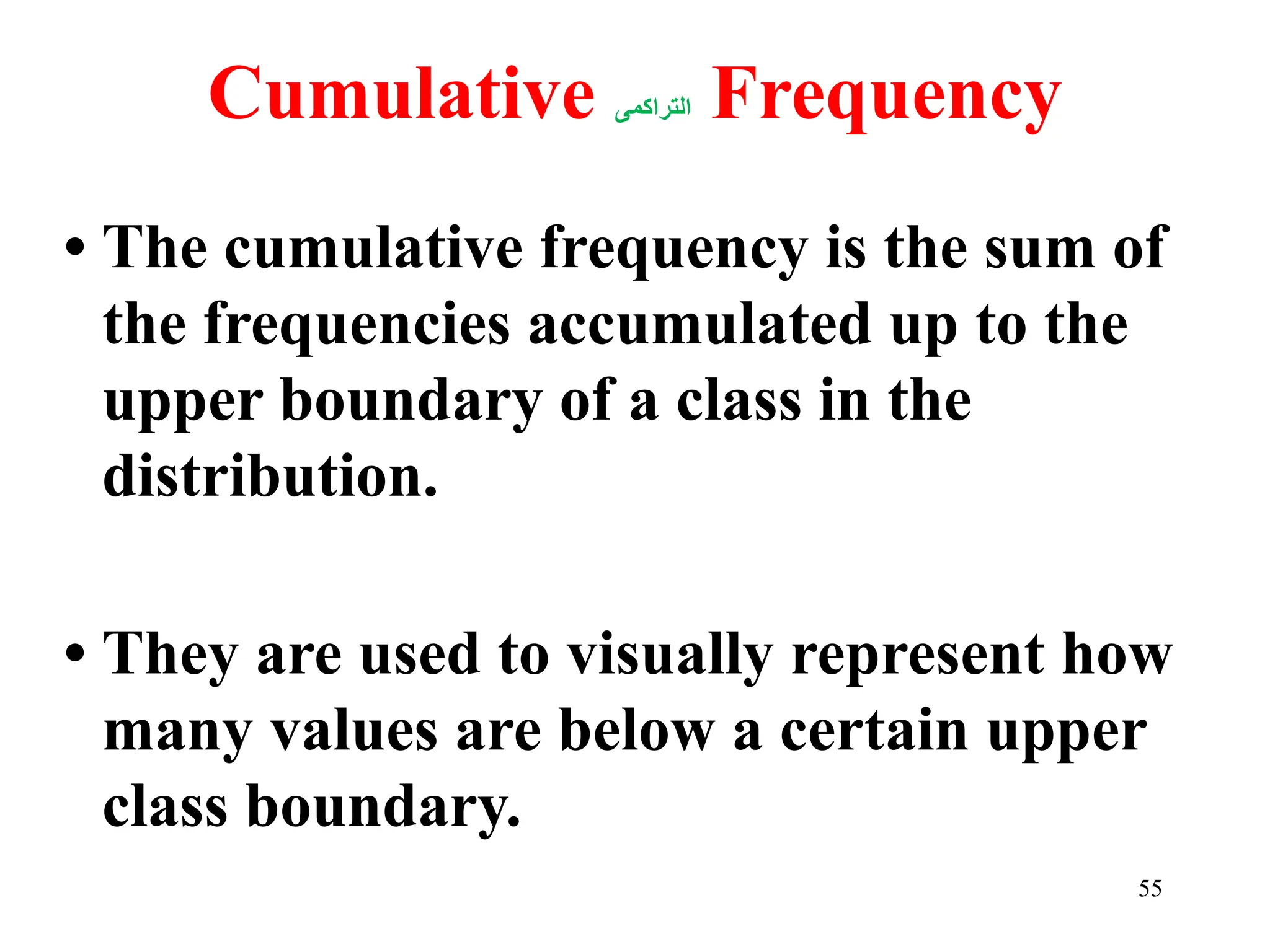 Cumulative التراكمى Frequency

• The cumulative frequency is the sum of the frequencies accumulated up to the upper boundary of a class in the distribution.

• They are used to visually represent how many values are below a certain upper class boundary.

55